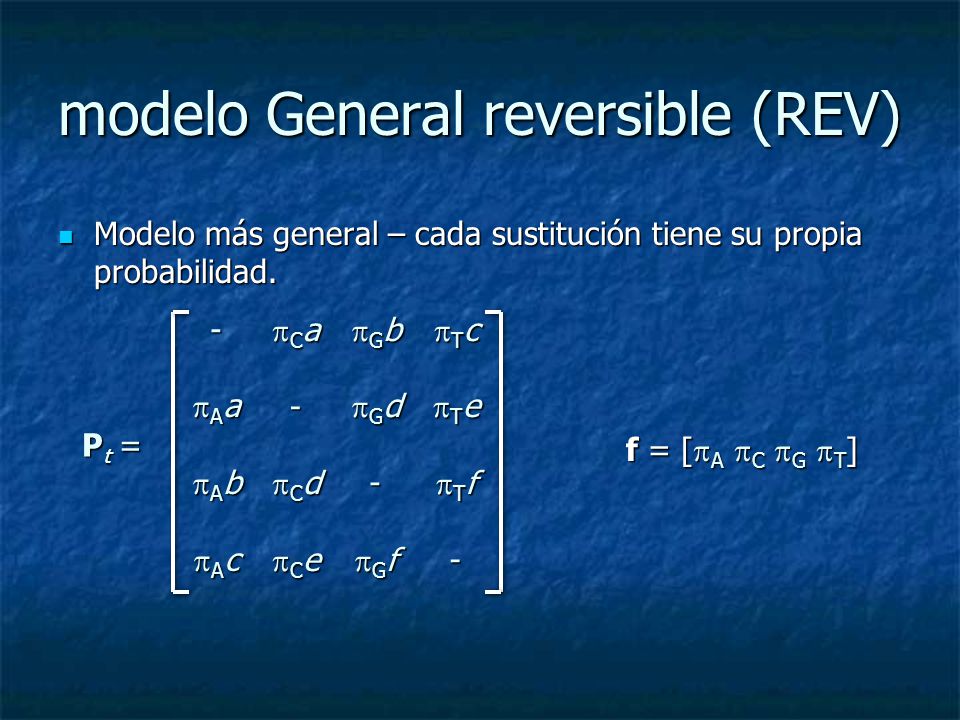 modelo General reversible (REV)

Modelo más general – cada sustitución tiene su propia probabilidad.

$\mathbf{P}_t = \begin{bmatrix} - & \pi_C a & \pi_G b & \pi_T c \\ \pi_A a & - & \pi_G d & \pi_T e \\ \pi_A b & \pi_C d & - & \pi_T f \\ \pi_A c & \pi_C e & \pi_G f & - \end{bmatrix}$

$\mathbf{f} = [\pi_A \ \pi_C \ \pi_G \ \pi_T]$